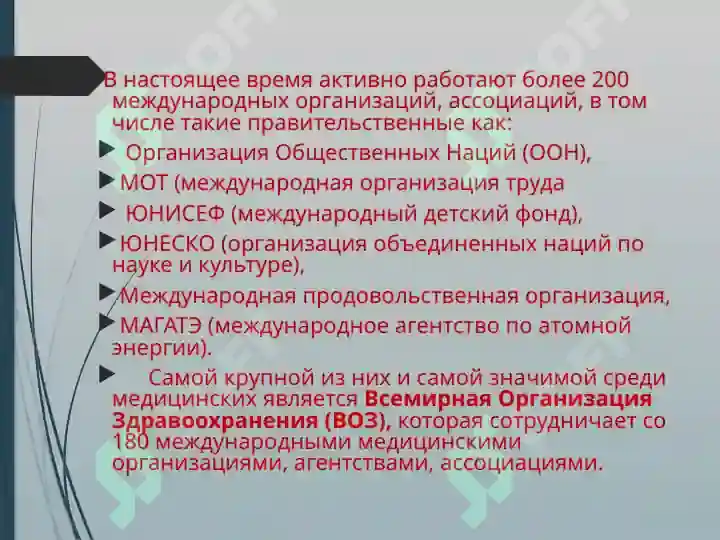 В настоящее время активно работают более 200 международных организаций, ассоциаций, в том числе такие правительственные как:

Организация Общественных Наций (ООН),

МОТ (международная организация труда

ЮНИСЕФ (международный детский фонд),

ЮНЕСКО (организация объединенных наций по науке и культуре),

Международная продовольственная организация,

МАГАТЭ (международное агентство по атомной энергии).

Самой крупной из них и самой значимой среди медицинских является Всемирная Организация Здравоохранения (ВОЗ), которая сотрудничает со 180 международными медицинскими организациями, агентствами, ассоциациями.